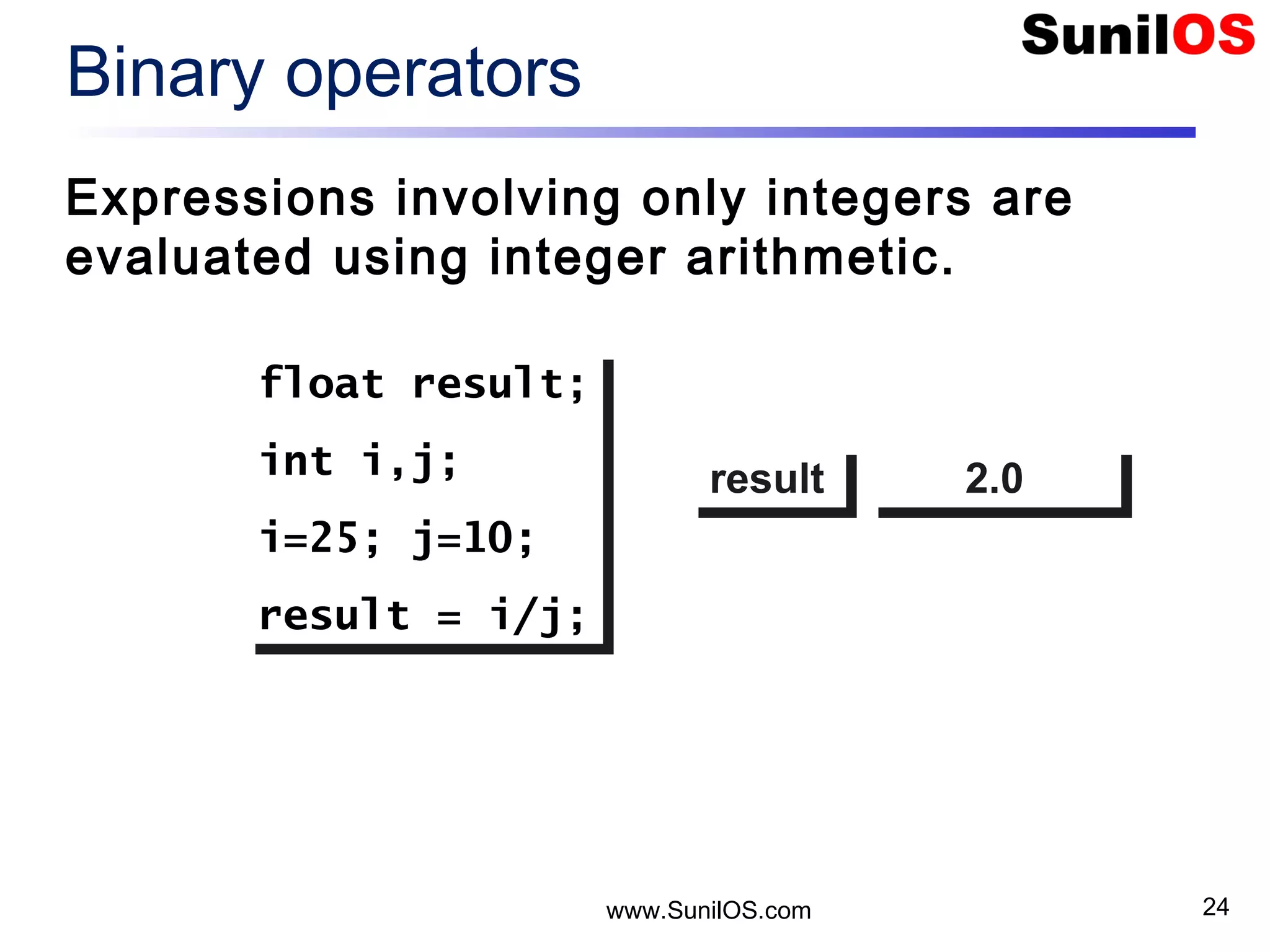 SunilOS

Binary operators

Expressions involving only integers are evaluated using integer arithmetic.

float result;

int i,j;

i=25; j=10;

result = i/j;

result

2.0

www.SunilOS.com

24